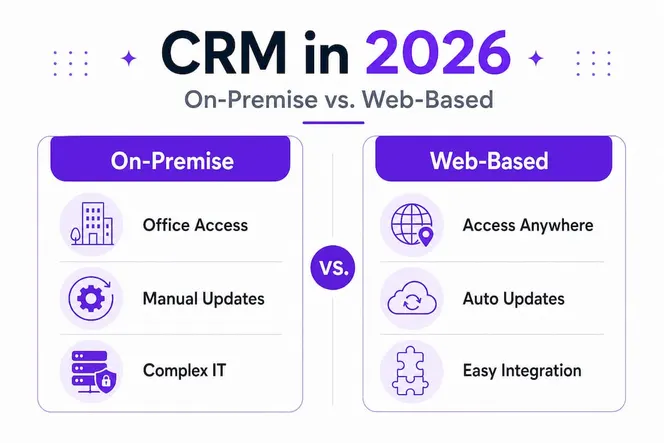 CRM in 2026

On-Premise vs. Web-Based

On-Premise

Office Access

Manual Updates

Complex IT

VS.

Web-Based

Access Anywhere

Auto Updates

Easy Integration